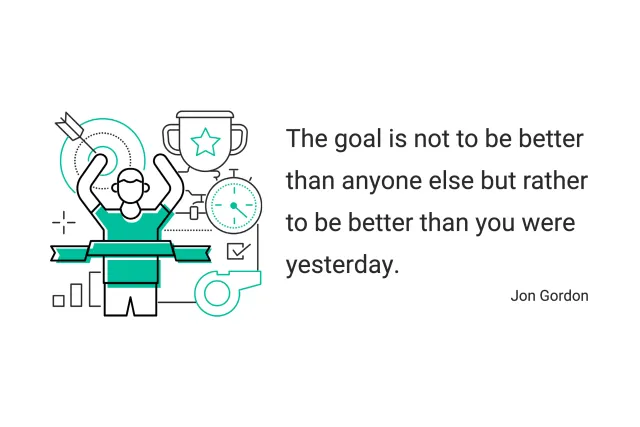 The goal is not to be better than anyone else but rather to be better than you were yesterday.

Jon Gordon